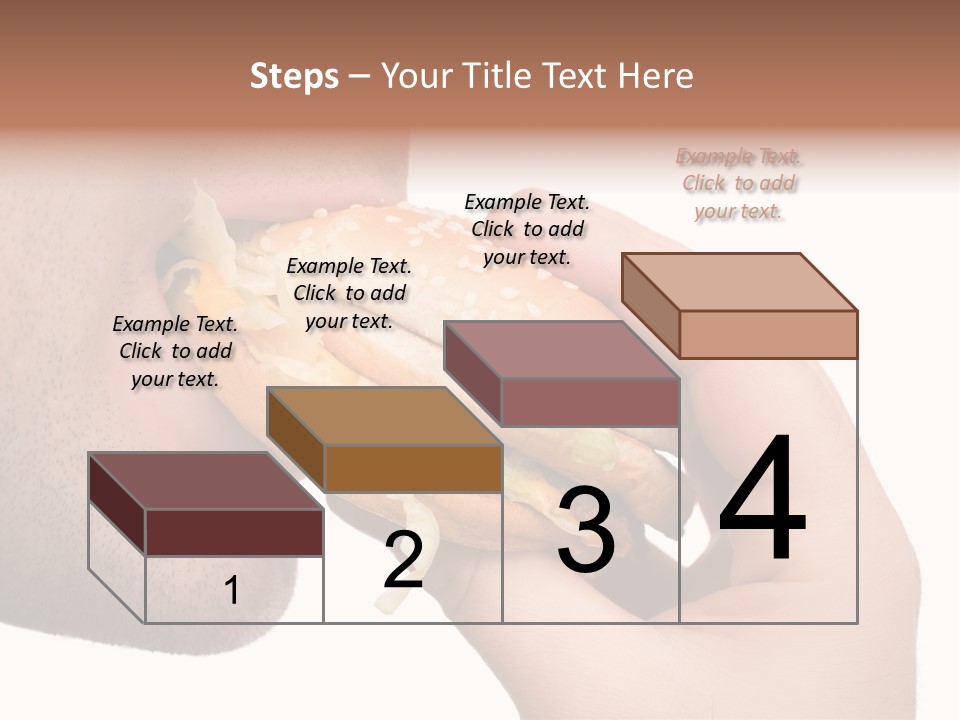 Steps – Your Title Text Here

Example Text. Click to add your text.

Example Text. Click to add your text.

Example Text. Click to add your text.

Example Text. Click to add your text.

1

2

3

4